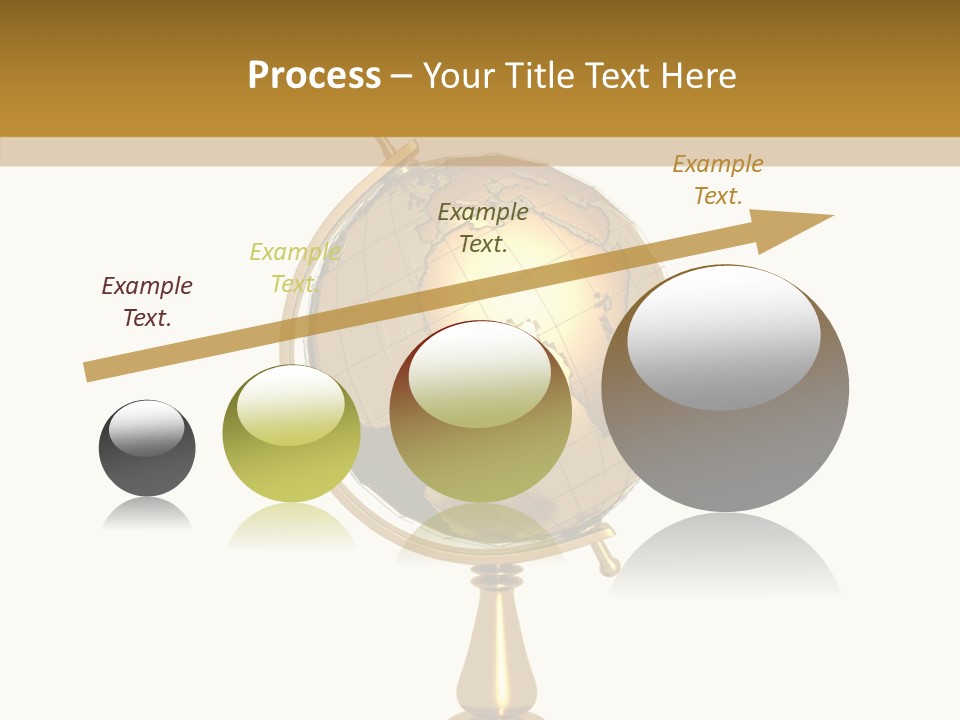 Process – Your Title Text Here

Example Text.

Example Text.

Example Text.

Example Text.